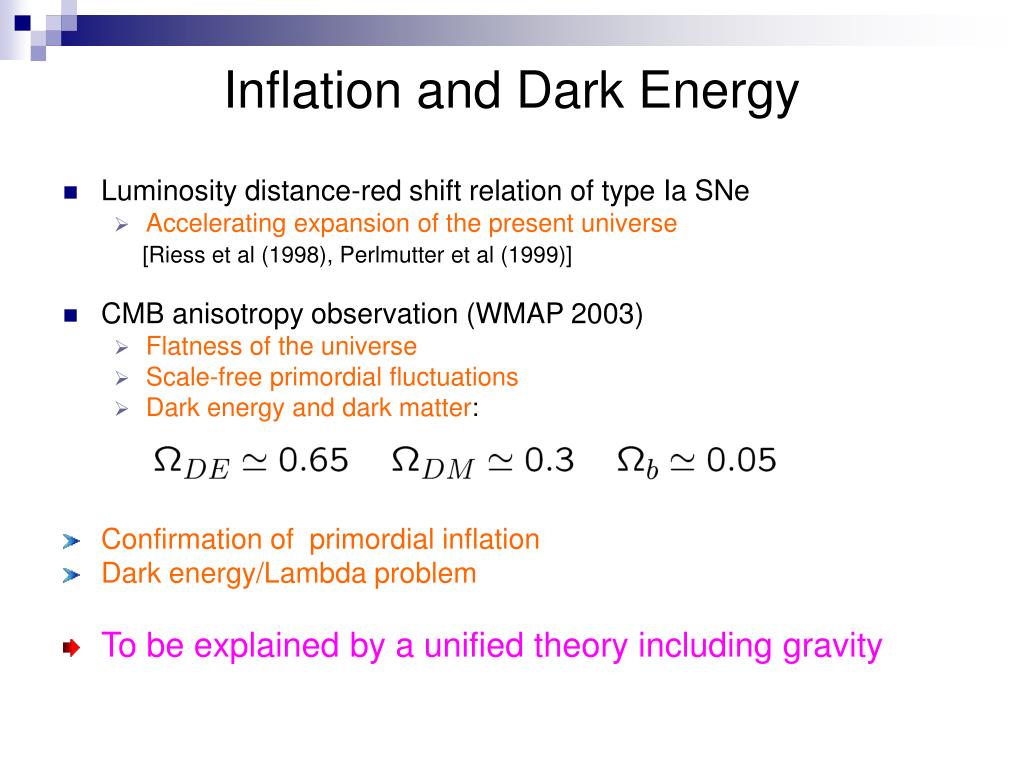 Inflation and Dark Energy

Luminosity distance-red shift relation of type Ia SNe
Accelerating expansion of the present universe
[Riess et al (1998), Perlmutter et al (1999)]

CMB anisotropy observation (WMAP 2003)
Flatness of the universe
Scale-free primordial fluctuations
Dark energy and dark matter:

$\Omega_{DE} \simeq 0.65 \quad \Omega_{DM} \simeq 0.3 \quad \Omega_b \simeq 0.05$

Confirmation of primordial inflation
Dark energy/Lambda problem

To be explained by a unified theory including gravity